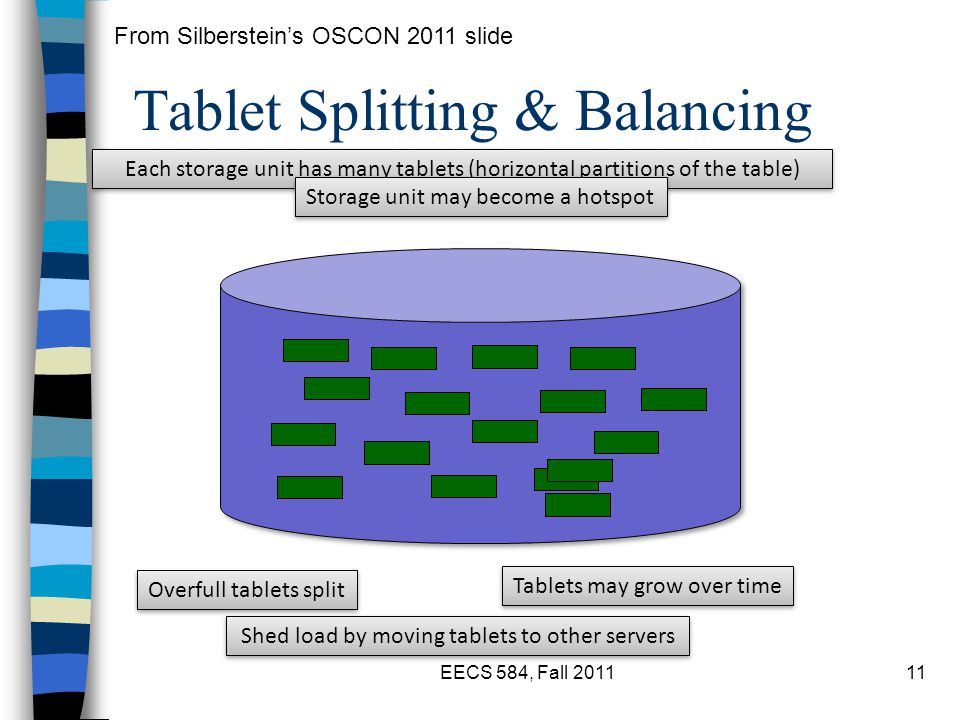 From Silberstein's OSCON 2011 slide

Tablet Splitting & Balancing

Each storage unit has many tablets (horizontal partitions of the table)

Storage unit may become a hotspot

Overfull tablets split

Tablets may grow over time

Shed load by moving tablets to other servers

EECS 584, Fall 2011

11